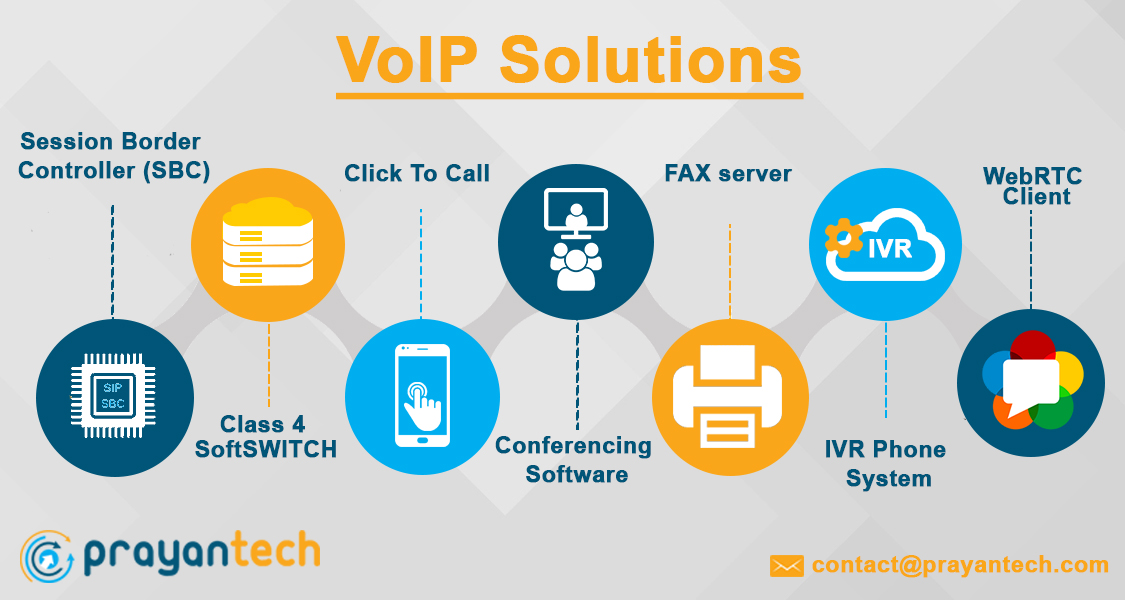 VoIP Solutions

Session Border Controller (SBC)

SIP SBC

Class 4 SoftSWITCH

Click To Call

Conferencing Software

FAX server

IVR

IVR Phone System

WebRTC Client

prayantech

contact@prayantech.com